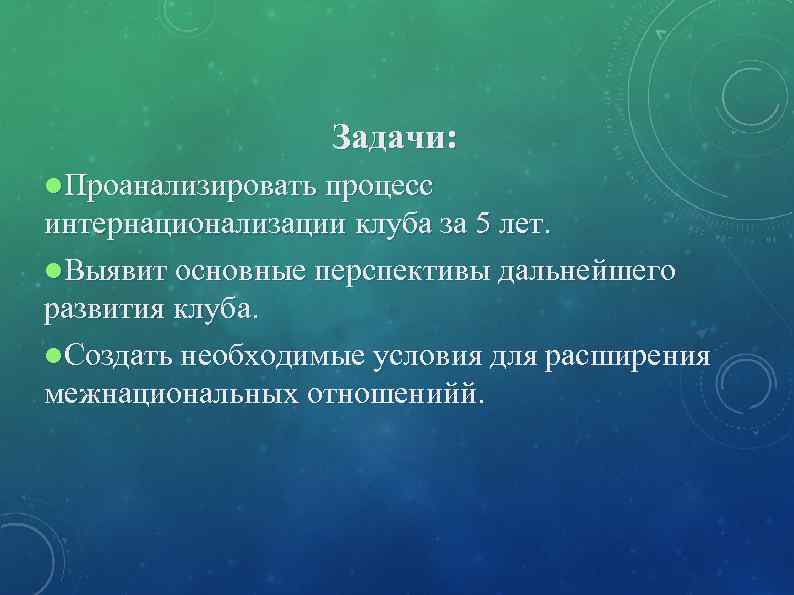 Задачи:

●Проанализировать процесс интернационализации клуба за 5 лет.

●Выявит основные перспективы дальнейшего развития клуба.

●Создать необходимые условия для расширения межнациональных отношенийй.